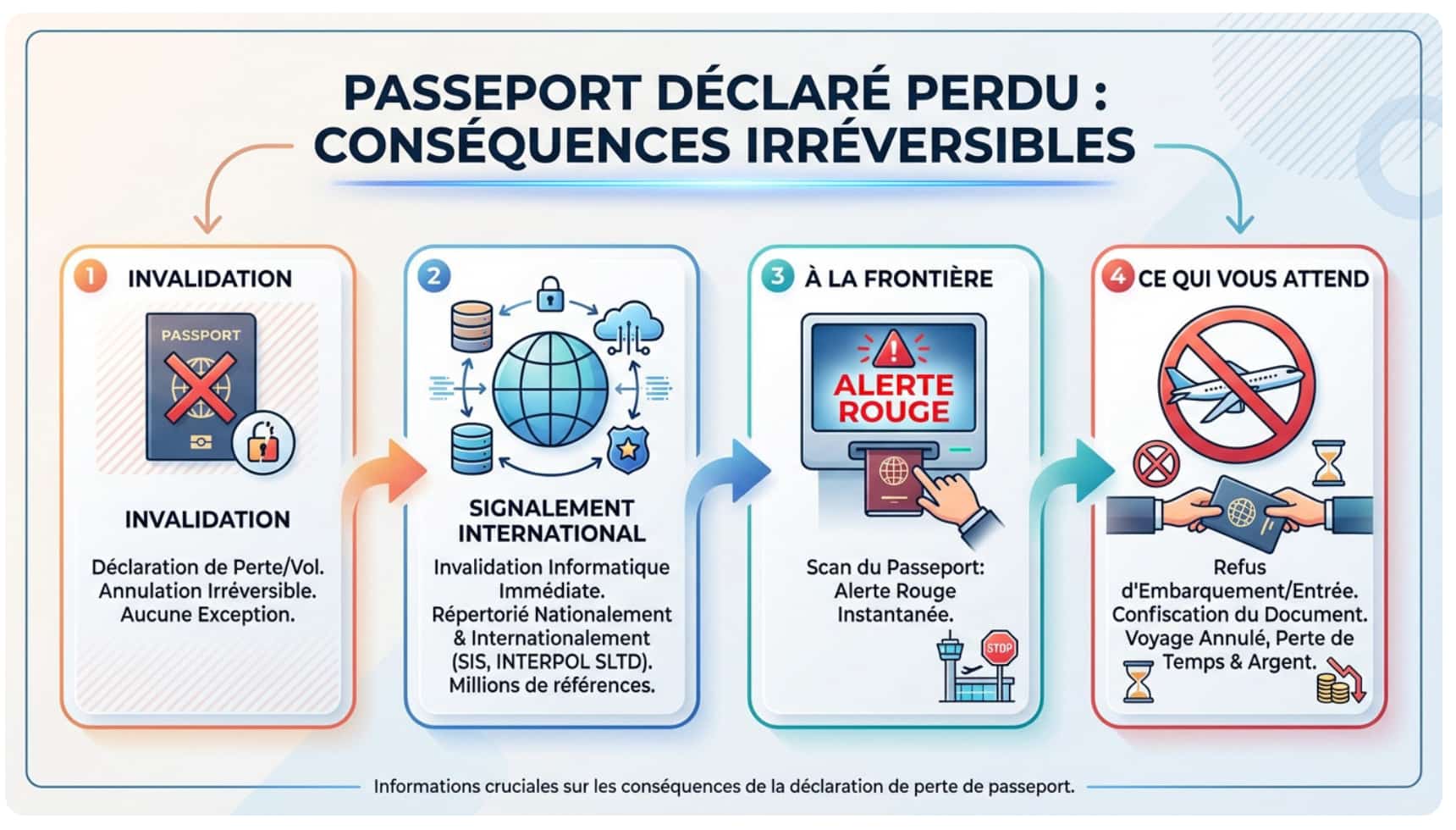 PASSEPORT DÉCLARÉ PERDU : CONSÉQUENCES IRRÉVERSIBLES

1 INVALIDATION

PASSPORT

INVALIDATION

Déclaration de Perte/Vol. Annulation Irréversible. Aucune Exception.

2

SIGNALEMENT INTERNATIONAL

Invalidation Informatique Immédiate. Répertorié Nationalement & Internationalement (SIS, INTERPOL SLTD). Millions de références.

3 À LA FRONTIÈRE

ALERTE ROUGE

Scan du Passeport: Alerte Rouge Instantanée.

STOP

4 CE QUI VOUS ATTEND

Refus d'Embarquement/Entrée. Confiscation du Document. Voyage Annulé, Perte de Temps & Argent.

Informations cruciales sur les conséquences de la déclaration de perte de passeport.